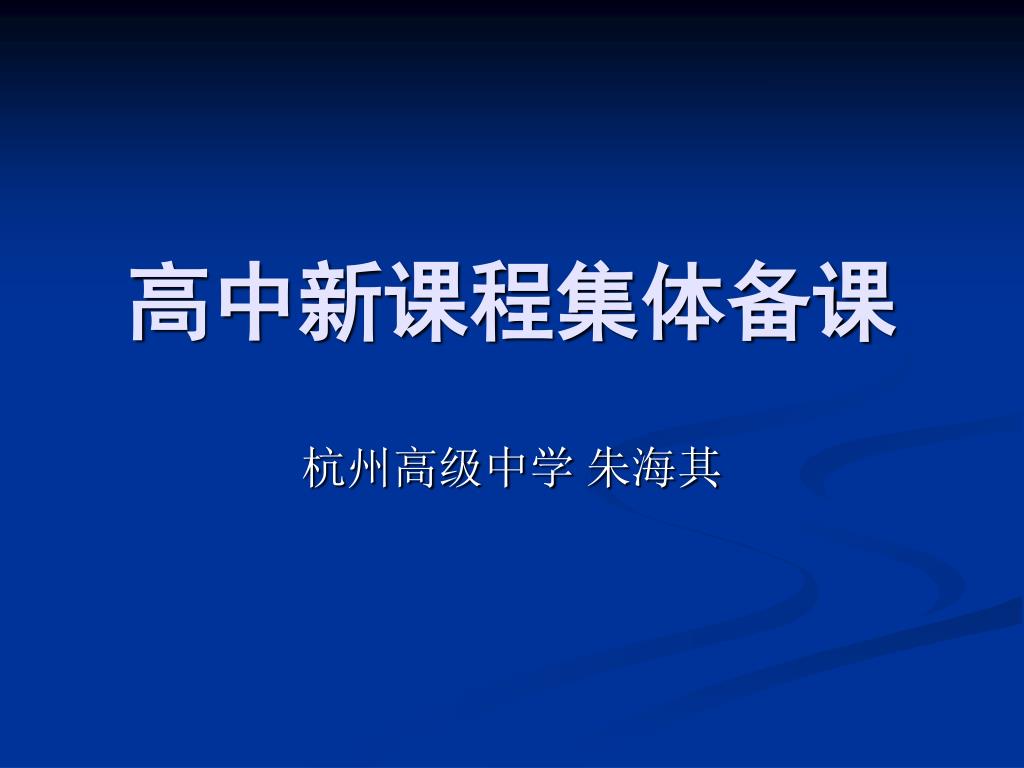 高中新课程集体备课

杭州高级中学 朱海其